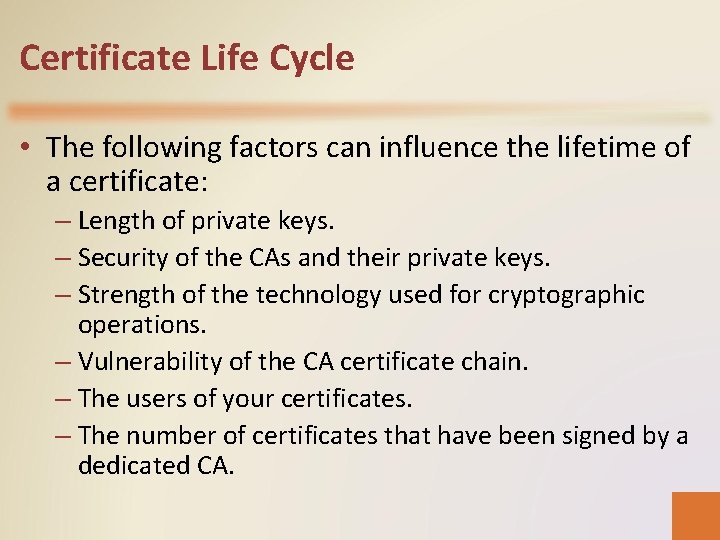 Certificate Life Cycle

• The following factors can influence the lifetime of a certificate:
– Length of private keys.
– Security of the CAs and their private keys.
– Strength of the technology used for cryptographic operations.
– Vulnerability of the CA certificate chain.
– The users of your certificates.
– The number of certificates that have been signed by a dedicated CA.